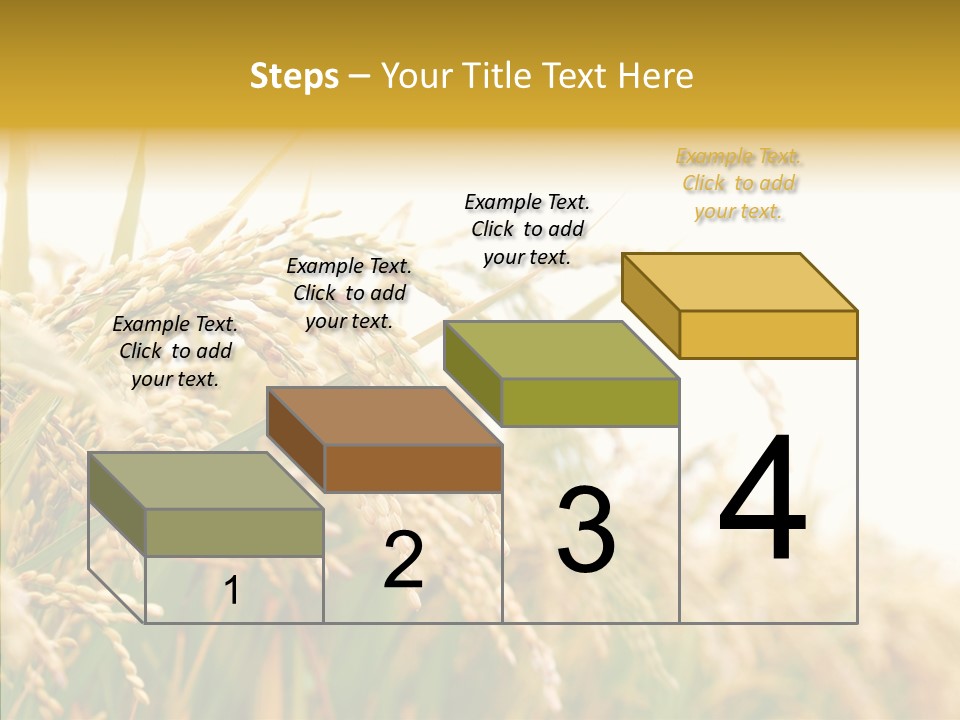 Steps – Your Title Text Here

Example Text. Click to add your text.

Example Text. Click to add your text.

Example Text. Click to add your text.

Example Text. Click to add your text.

1

2

3

4